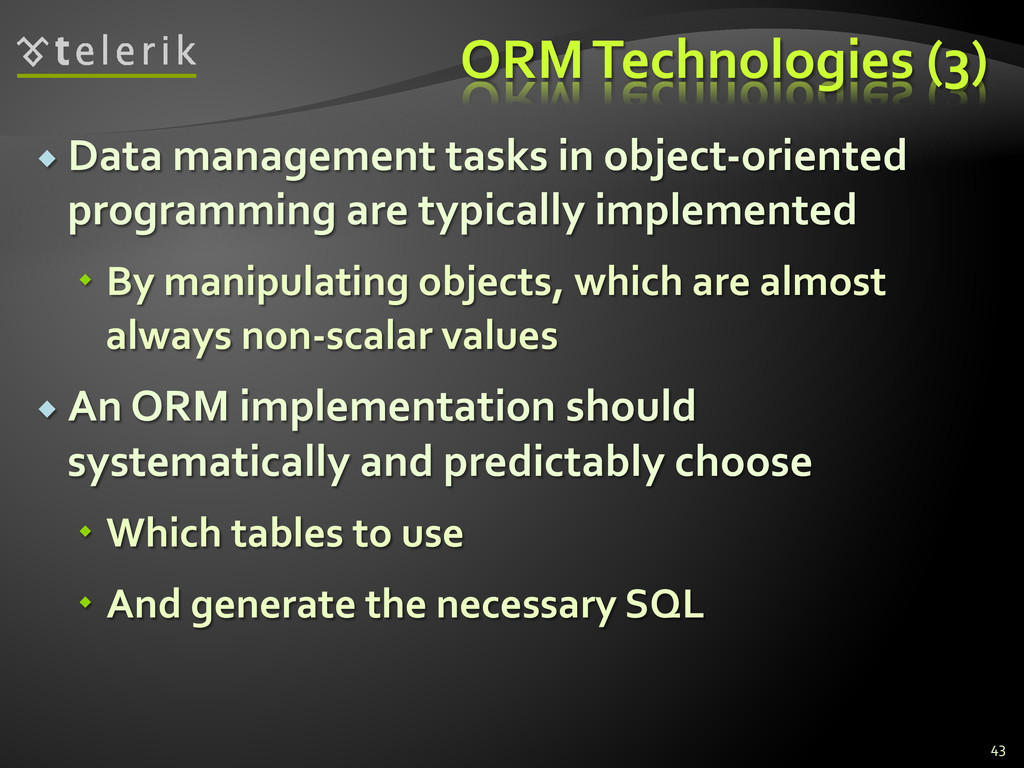 telerik

ORM Technologies (3)

Data management tasks in object-oriented programming are typically implemented

By manipulating objects, which are almost always non-scalar values

An ORM implementation should systematically and predictably choose

Which tables to use

And generate the necessary SQL

43